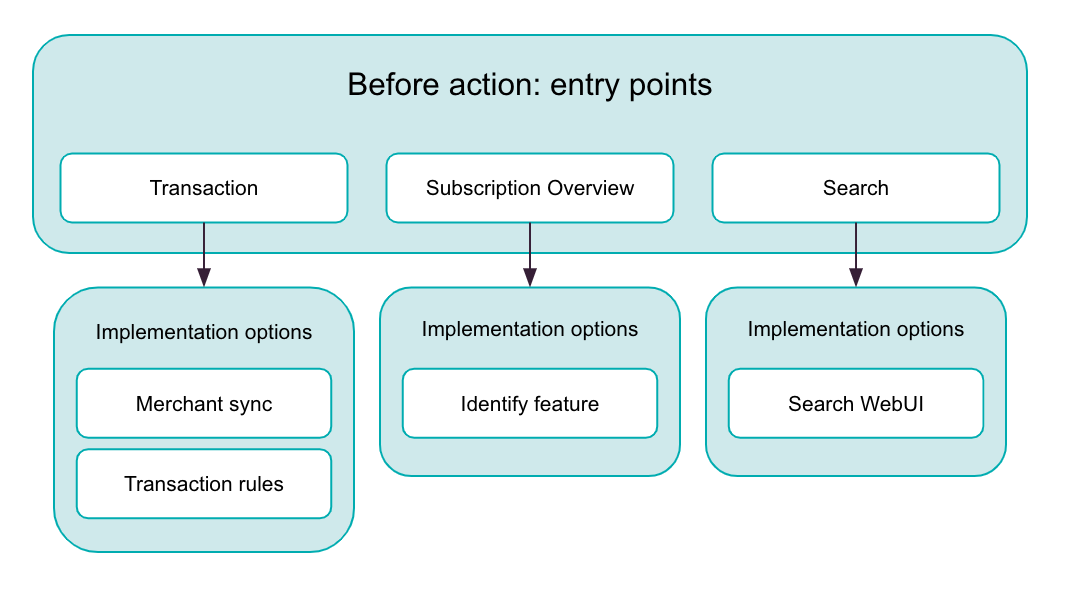 Before action: entry points

Transaction

Subscription Overview

Search

Implementation options

Merchant sync

Transaction rules

Implementation options

Identify feature

Implementation options

Search WebUI